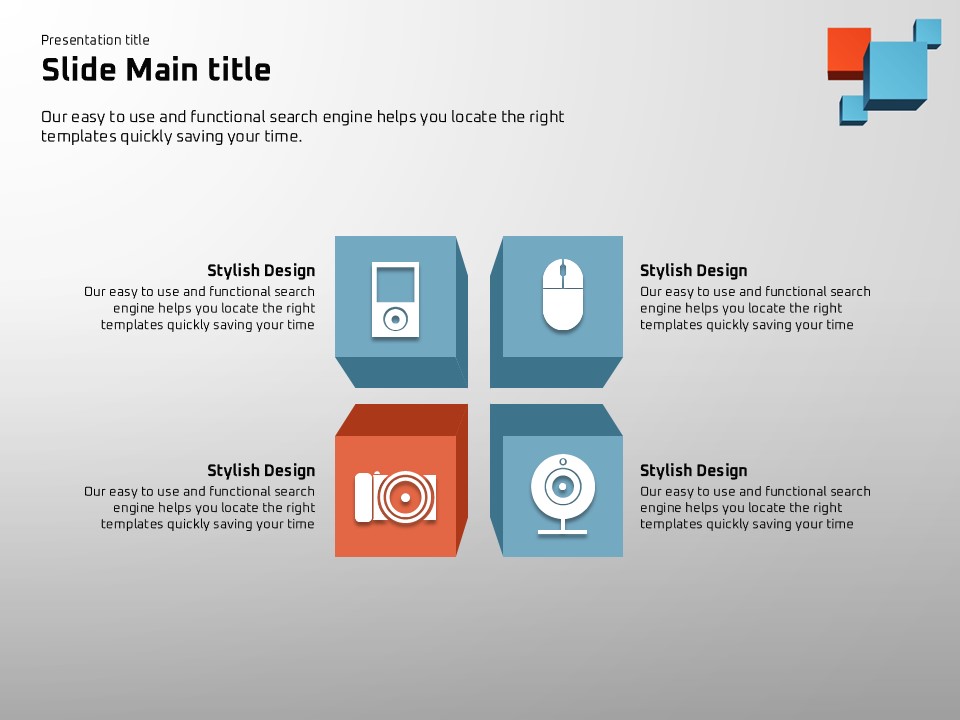 Presentation title

Slide Main title

Our easy to use and functional search engine helps you locate the right templates quickly saving your time.

Stylish Design
Our easy to use and functional search engine helps you locate the right templates quickly saving your time

Stylish Design
Our easy to use and functional search engine helps you locate the right templates quickly saving your time

Stylish Design
Our easy to use and functional search engine helps you locate the right templates quickly saving your time

Stylish Design
Our easy to use and functional search engine helps you locate the right templates quickly saving your time